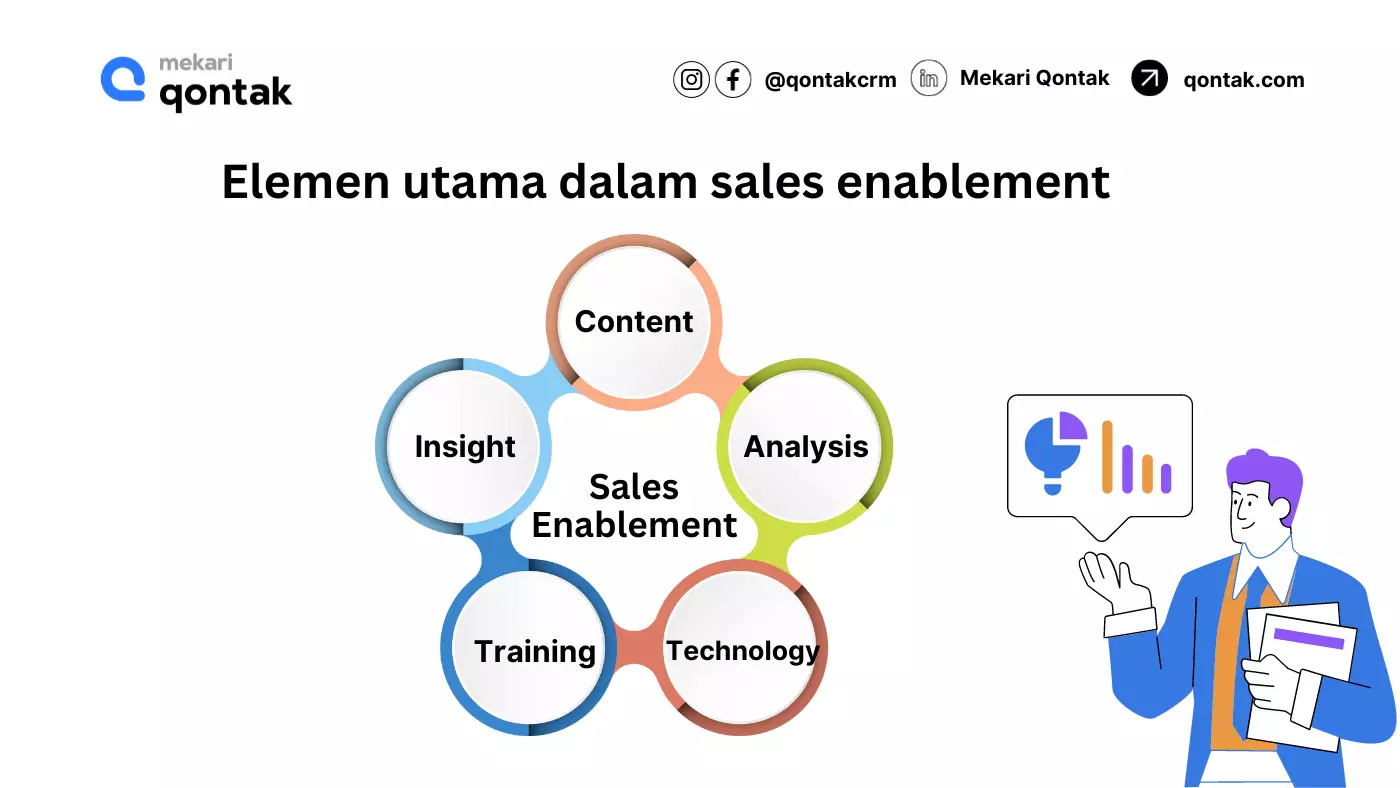 mekari
qontak

@qontakcrm Mekari Qontak qontak.com

Elemen utama dalam sales enablement

Content
Insight
Analysis
Sales Enablement
Training
Technology